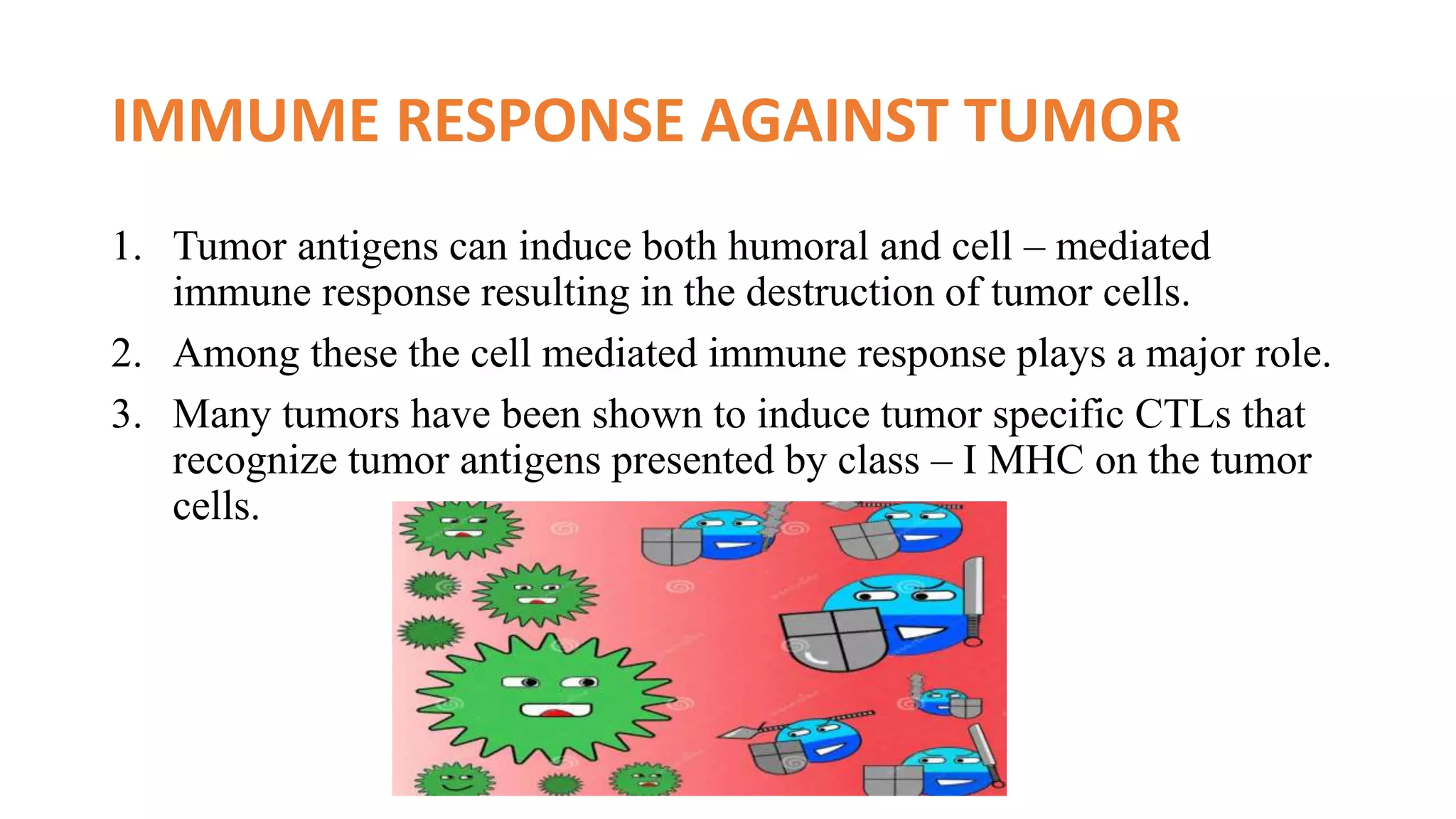 IMMUME RESPONSE AGAINST TUMOR

1. Tumor antigens can induce both humoral and cell – mediated immune response resulting in the destruction of tumor cells.
2. Among these the cell mediated immune response plays a major role.
3. Many tumors have been shown to induce tumor specific CTLs that recognize tumor antigens presented by class – I MHC on the tumor cells.